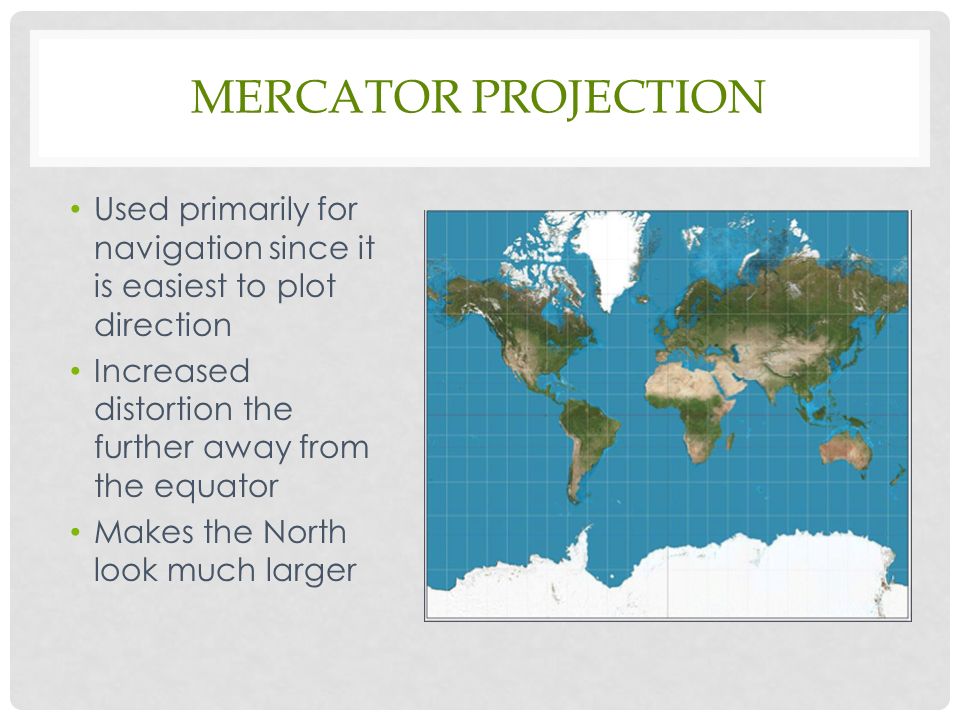 MERCATOR PROJECTION

• Used primarily for navigation since it is easiest to plot direction
• Increased distortion the further away from the equator
• Makes the North look much larger